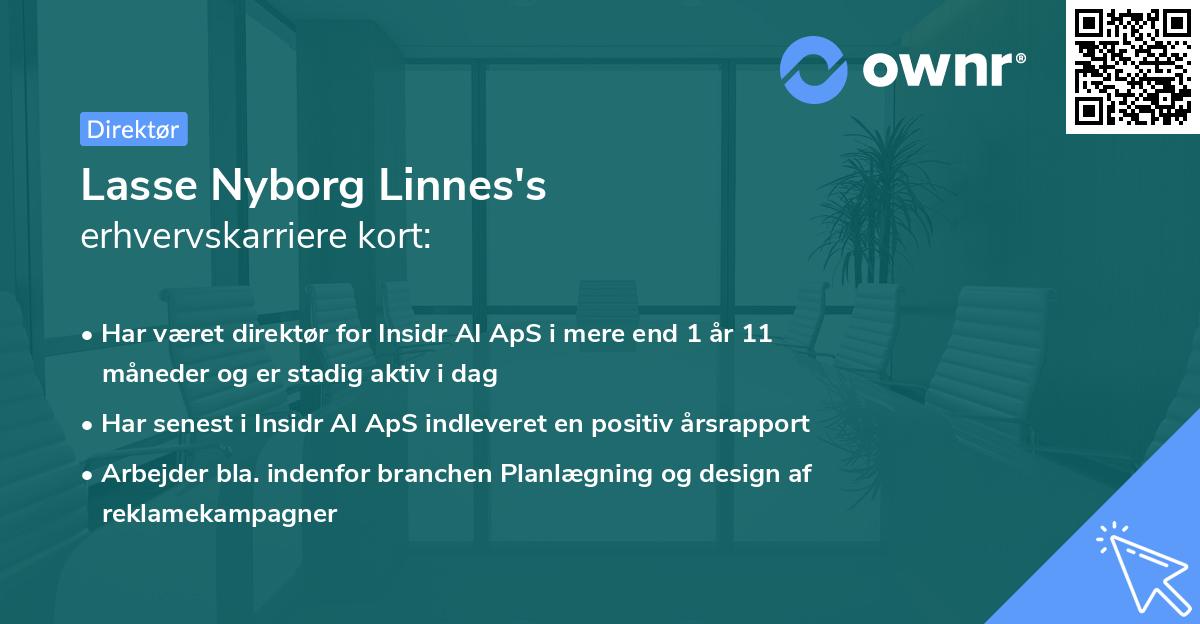 ownr®

Direktør

Lasse Nyborg Linnes's
erhvervskarriere kort:

• Har været direktør for Insidr AI ApS i mere end 1 år 11 måneder og er stadig aktiv i dag
• Har senest i Insidr AI ApS indleveret en positiv årsrapport
• Arbejder bla. indenfor branchen Planlægning og design af reklamekampagner